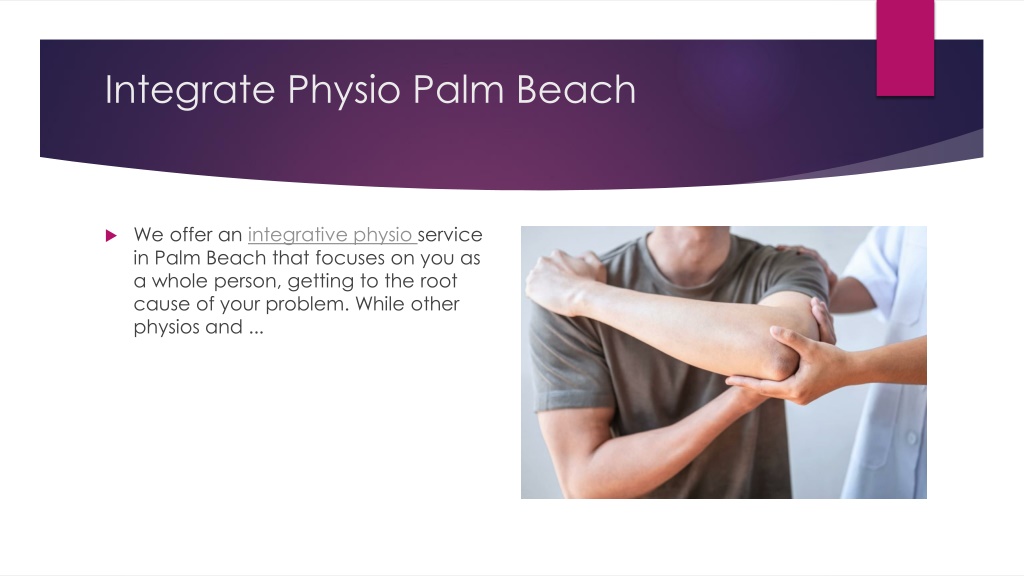 Integrate Physio Palm Beach

We offer an integrative physio service in Palm Beach that focuses on you as a whole person, getting to the root cause of your problem. While other physios and ...